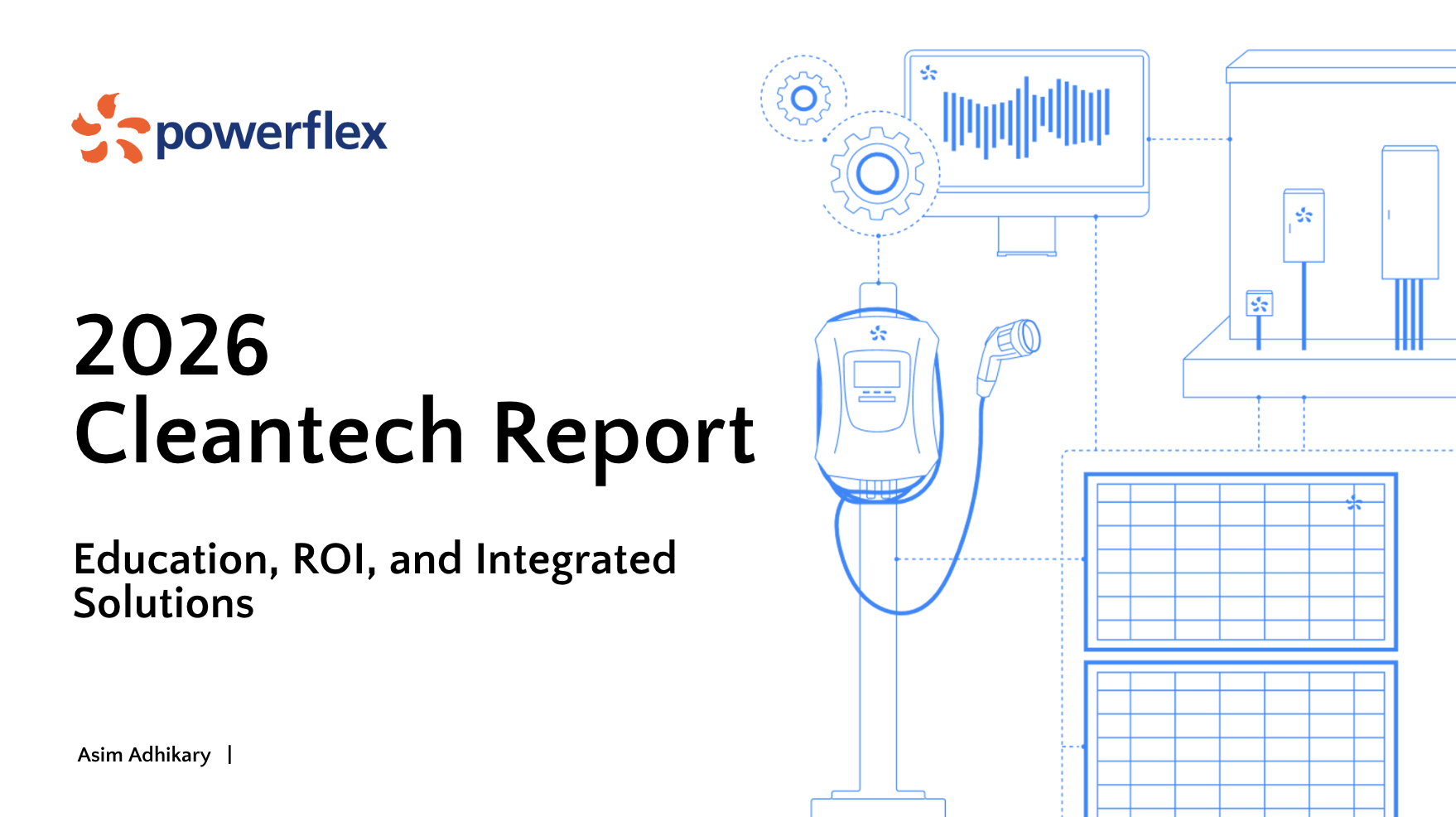 powerflex

2026
Cleantech Report

Education, ROI, and Integrated Solutions

Asim Adhikary |